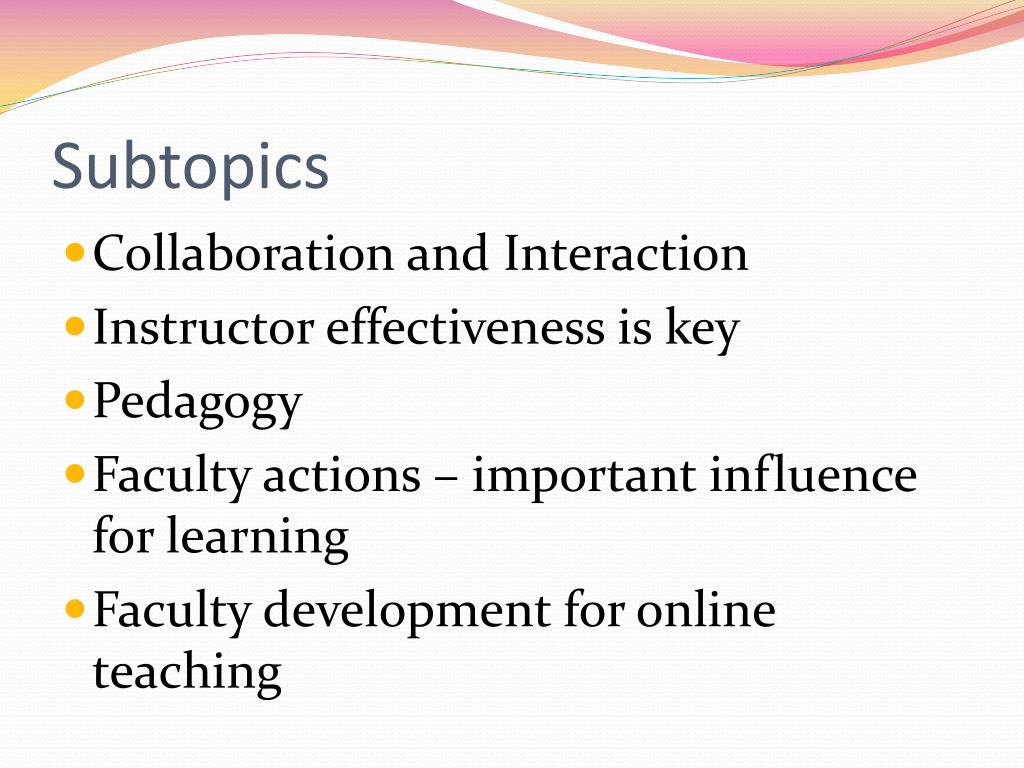 Subtopics

- Collaboration and Interaction
- Instructor effectiveness is key
- Pedagogy
- Faculty actions – important influence for learning
- Faculty development for online teaching